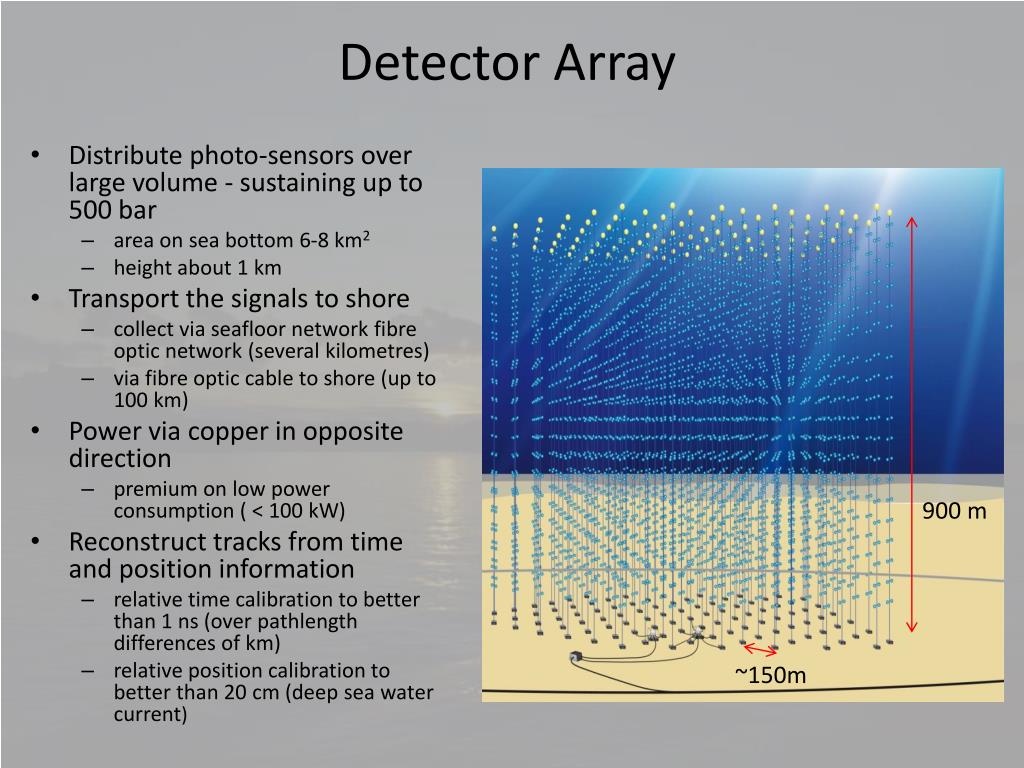 Detector Array

• Distribute photo-sensors over large volume - sustaining up to 500 bar
– area on sea bottom 6-8 km$^2$
– height about 1 km
• Transport the signals to shore
– collect via seafloor network fibre optic network (several kilometres)
– via fibre optic cable to shore (up to 100 km)
• Power via copper in opposite direction
– premium on low power consumption ( < 100 kW)
• Reconstruct tracks from time and position information
– relative time calibration to better than 1 ns (over pathlength differences of km)
– relative position calibration to better than 20 cm (deep sea water current)

900 m

~150m